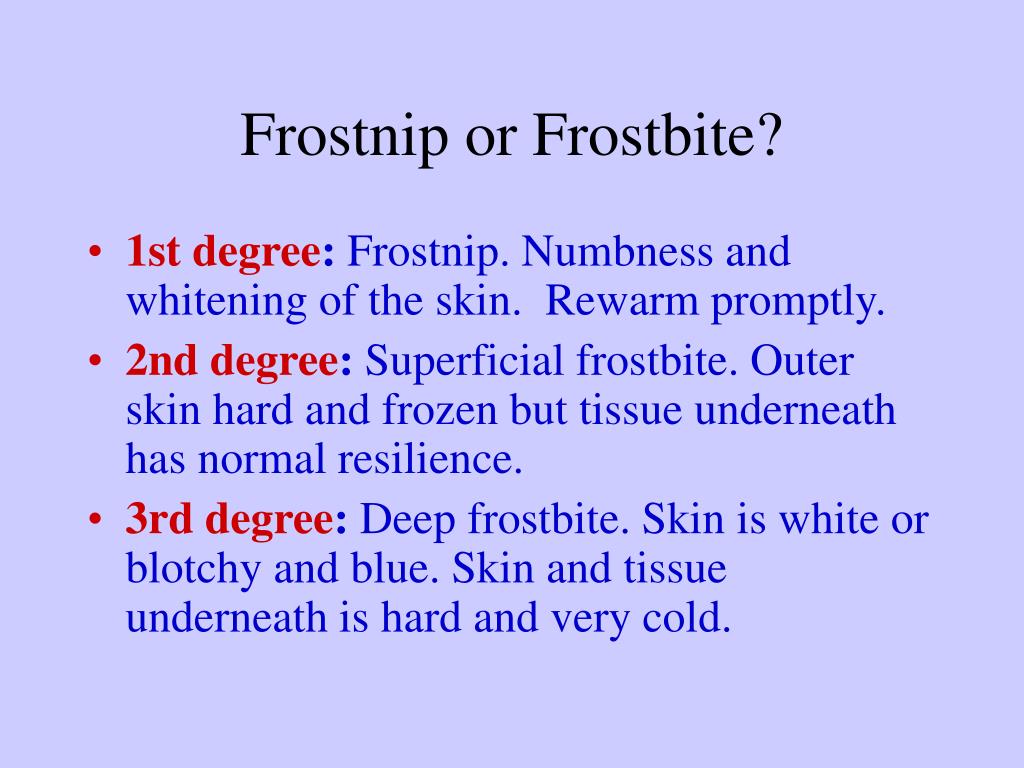 Frostnip or Frostbite?

• 1st degree: Frostnip. Numbness and whitening of the skin. Rewarm promptly.
• 2nd degree: Superficial frostbite. Outer skin hard and frozen but tissue underneath has normal resilience.
• 3rd degree: Deep frostbite. Skin is white or blotchy and blue. Skin and tissue underneath is hard and very cold.